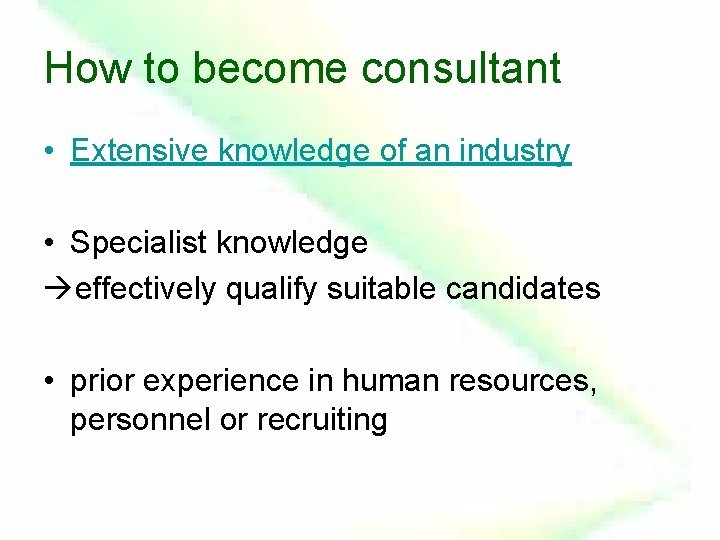 How to become consultant

• Extensive knowledge of an industry

• Specialist knowledge
→effectively qualify suitable candidates

• prior experience in human resources, personnel or recruiting